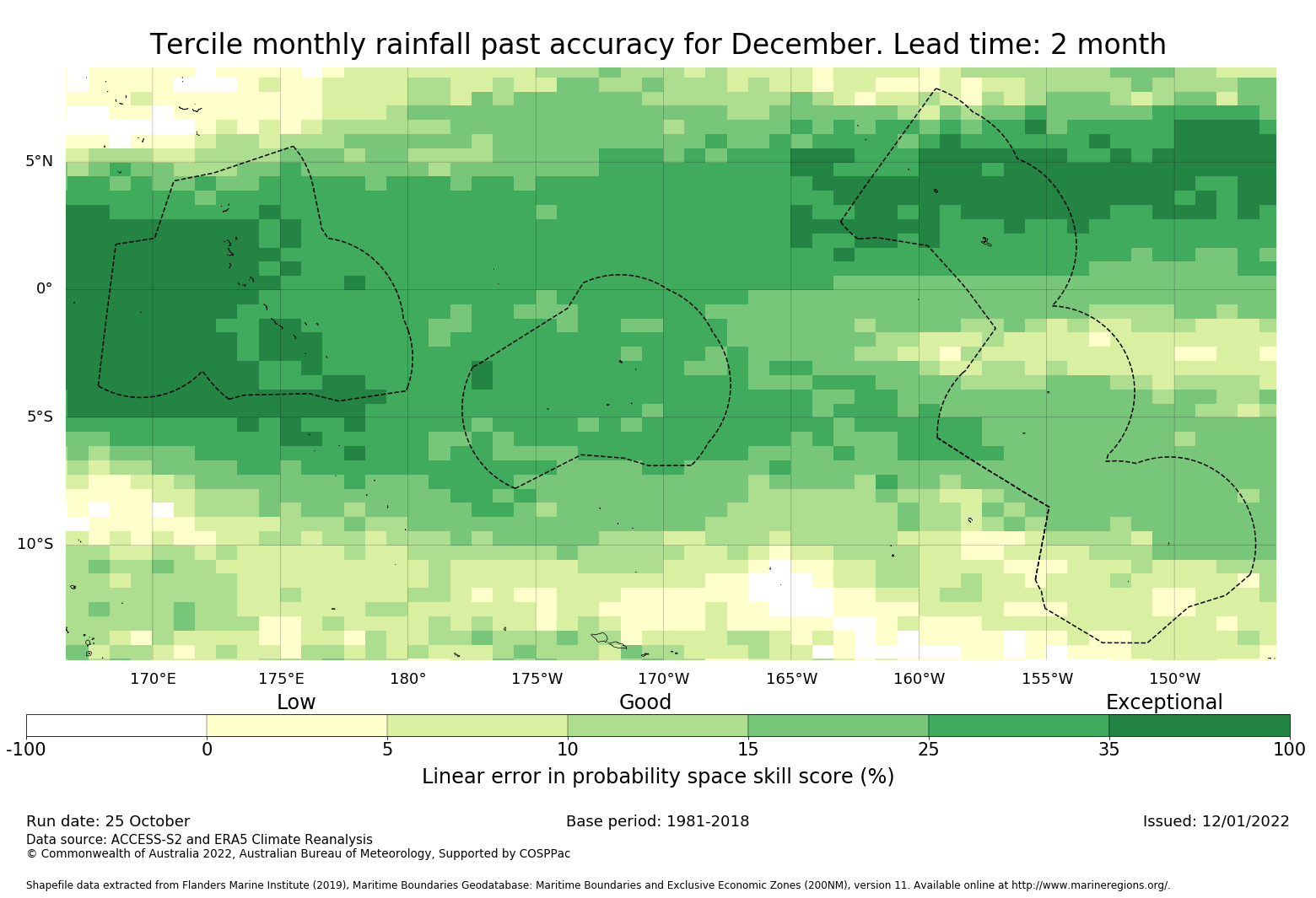 Tercile monthly rainfall past accuracy for December. Lead time: 2 month

5°N
0°
5°S
10°S

170°E 175°E 180° 175°W 170°W 165°W 160°W 155°W 150°W

Low Good Exceptional

-100 0 5 10 15 25 35 100

Linear error in probability space skill score (%)

Run date: 25 October
Base period: 1981-2018
Issued: 12/01/2022

Data source: ACCESS-S2 and ERA5 Climate Reanalysis
© Commonwealth of Australia 2022, Australian Bureau of Meteorology, Supported by COSPPac

Shapefile data extracted from Flanders Marine Institute (2019), Maritime Boundaries Geodatabase: Maritime Boundaries and Exclusive Economic Zones (200NM), version 11. Available online at http://www.marineregions.org/.